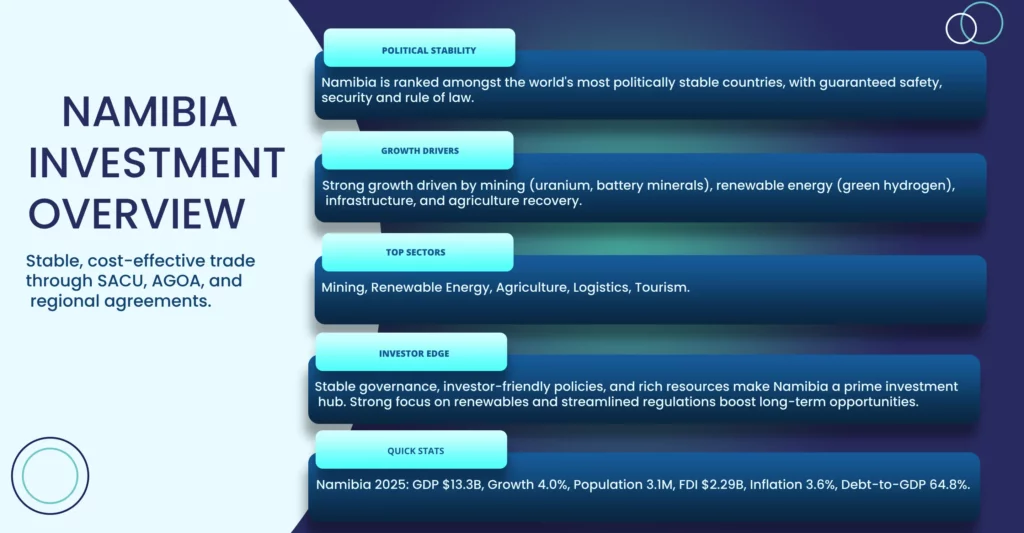 NAMIBIA INVESTMENT OVERVIEW

Stable, cost-effective trade through SACU, AGOA, and regional agreements.

POLITICAL STABILITY

Namibia is ranked amongst the world's most politically stable countries, with guaranteed safety, security and rule of law.

GROWTH DRIVERS

Strong growth driven by mining (uranium, battery minerals), renewable energy (green hydrogen), infrastructure, and agriculture recovery.

TOP SECTORS

Mining, Renewable Energy, Agriculture, Logistics, Tourism.

INVESTOR EDGE

Stable governance, investor-friendly policies, and rich resources make Namibia a prime investment hub. Strong focus on renewables and streamlined regulations boost long-term opportunities.

QUICK STATS

Namibia 2025: GDP $13.3B, Growth 4.0%, Population 3.1M, FDI $2.29B, Inflation 3.6%, Debt-to-GDP 64.8%.